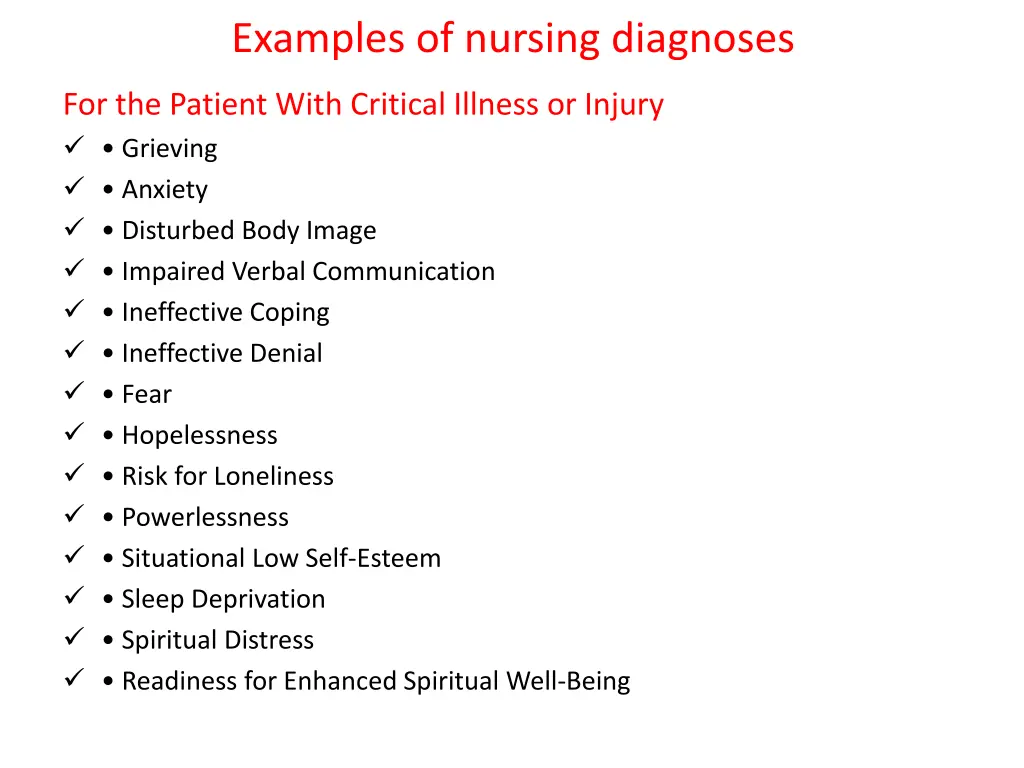 Examples of nursing diagnoses

For the Patient With Critical Illness or Injury

✓ • Grieving
✓ • Anxiety
✓ • Disturbed Body Image
✓ • Impaired Verbal Communication
✓ • Ineffective Coping
✓ • Ineffective Denial
✓ • Fear
✓ • Hopelessness
✓ • Risk for Loneliness
✓ • Powerlessness
✓ • Situational Low Self-Esteem
✓ • Sleep Deprivation
✓ • Spiritual Distress
✓ • Readiness for Enhanced Spiritual Well-Being